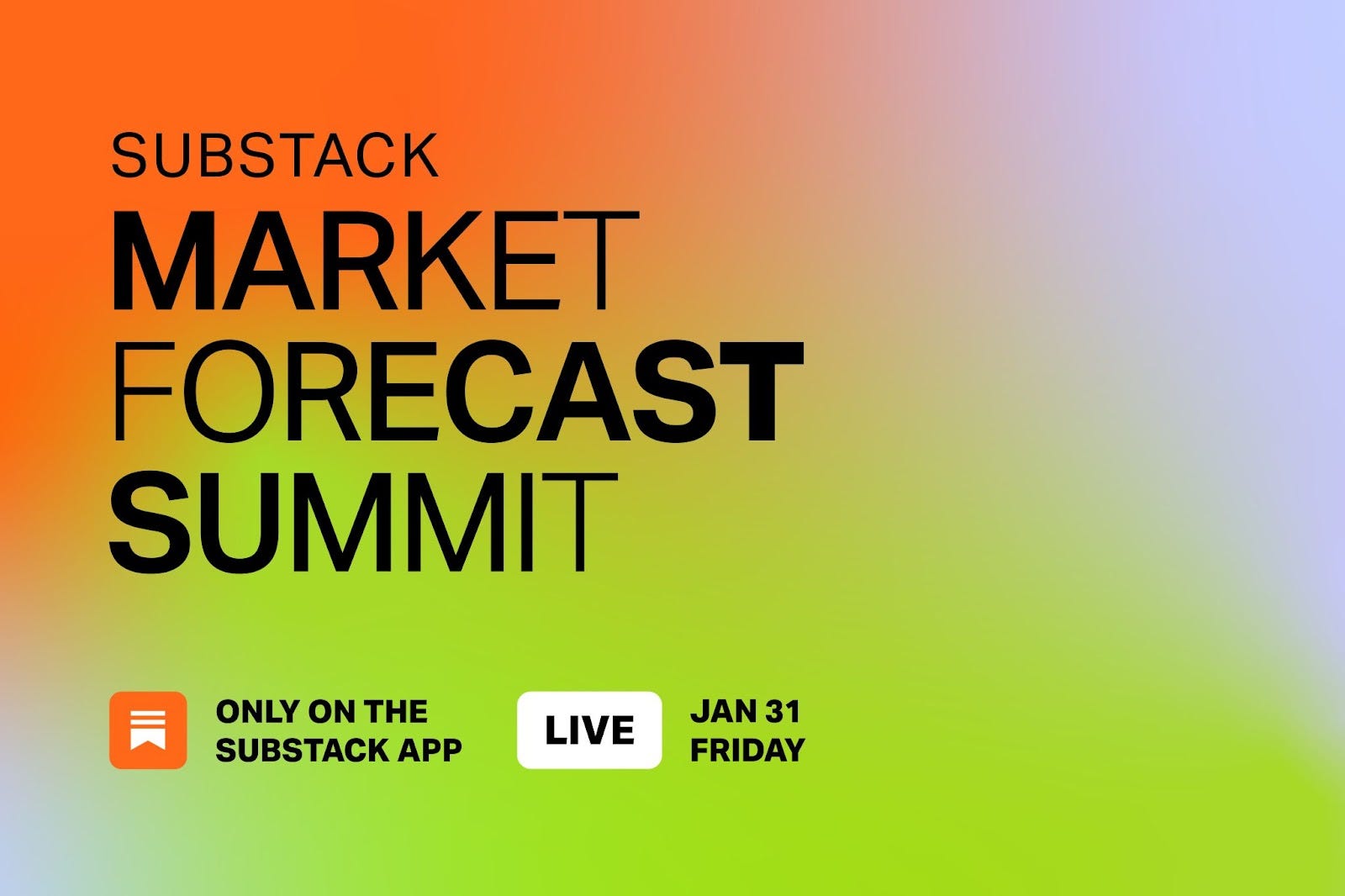 SUBSTACK
MARKET FORECAST SUMMIT

ONLY ON THE SUBSTACK APP

LIVE

JAN 31
FRIDAY